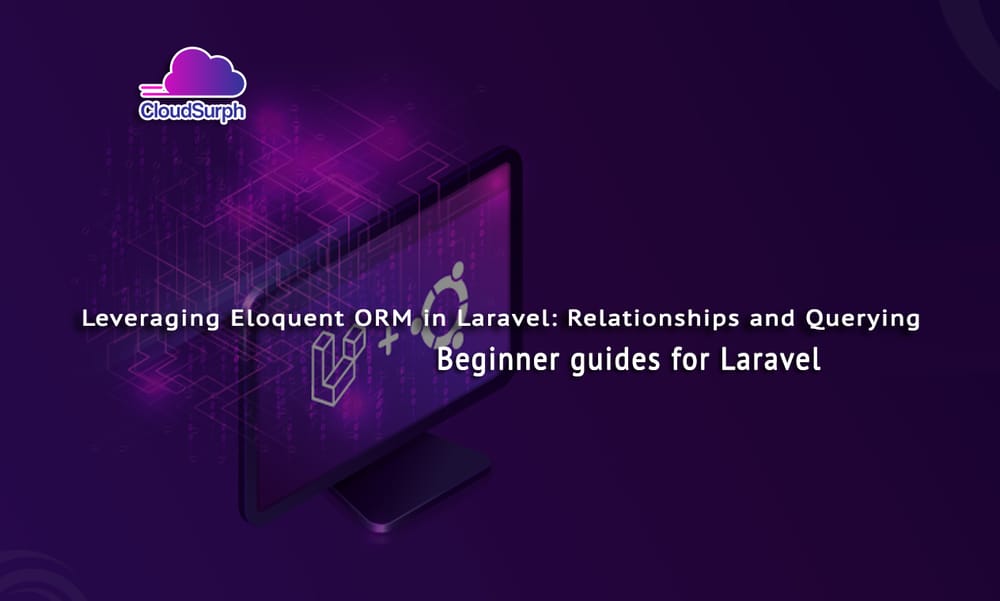 CloudSurph

Leveraging Eloquent ORM in Laravel: Relationships and Querying

Beginner guides for Laravel